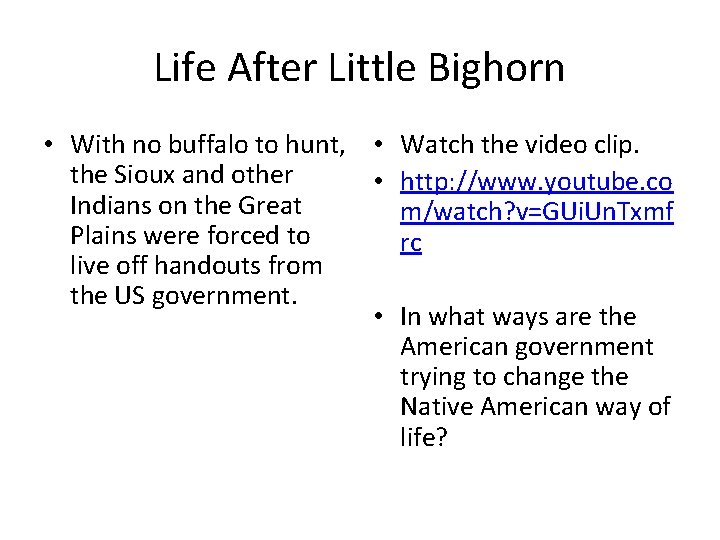 Life After Little Bighorn

• With no buffalo to hunt, the Sioux and other Indians on the Great Plains were forced to live off handouts from the US government.

• Watch the video clip.
• http://www.youtube.com/watch?v=GUiUnTxmfrc

• In what ways are the American government trying to change the Native American way of life?